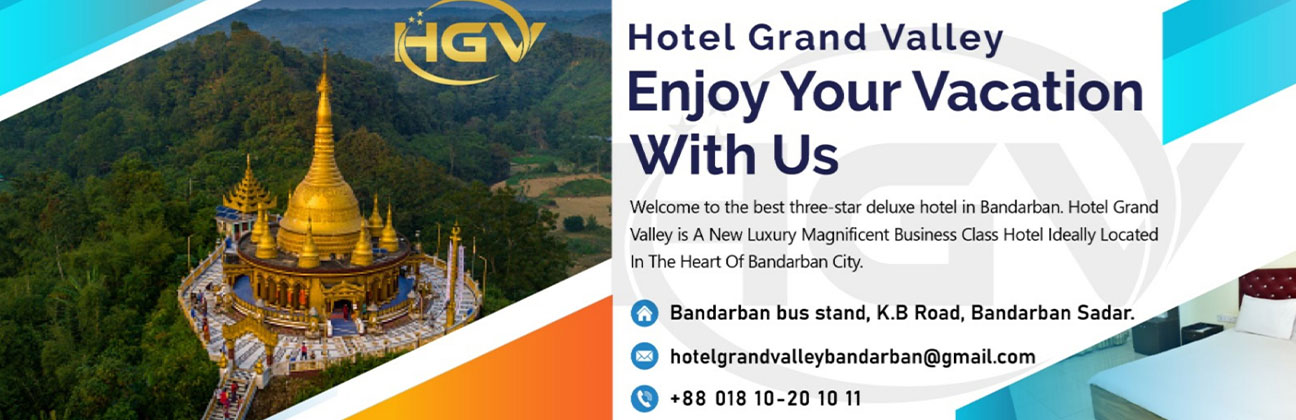 HGV

Hotel Grand Valley

Enjoy Your Vacation With Us

Welcome to the best three-star deluxe hotel in Bandarban. Hotel Grand Valley is A New Luxury Magnificent Business Class Hotel Ideally Located In The Heart Of Bandarban City.

Bandarban bus stand, K.B Road, Bandarban Sadar.

hotelgrandvalleybandarban@gmail.com

+88 018 10-20 10 11